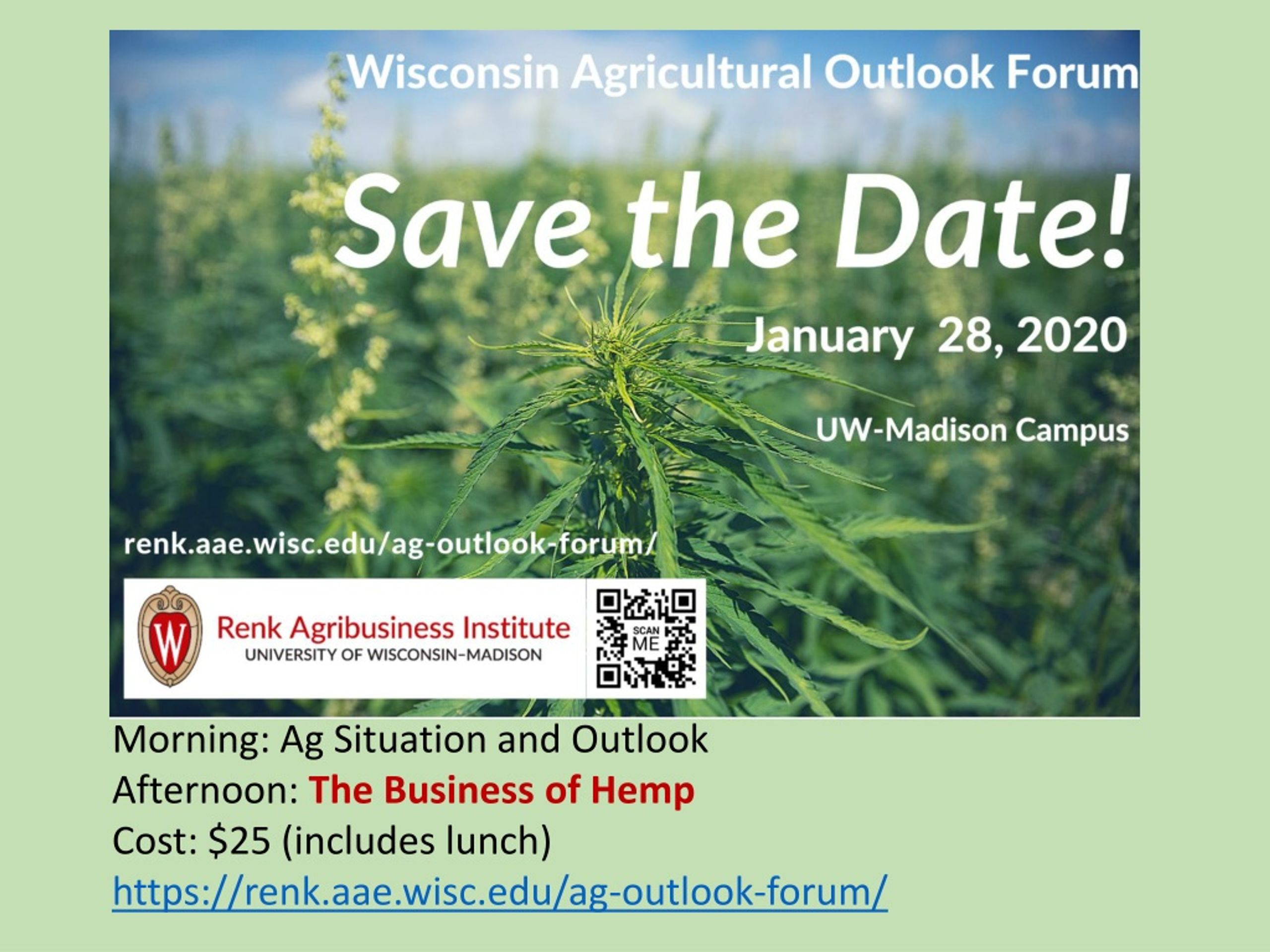 Wisconsin Agricultural Outlook Forum

Save the Date!

January 28, 2020

UW-Madison Campus

renk.aae.wisc.edu/ag-outlook-forum/

W

Renk Agribusiness Institute
UNIVERSITY OF WISCONSIN–MADISON

SCAN ME

Morning: Ag Situation and Outlook
Afternoon: The Business of Hemp
Cost: $25 (includes lunch)
https://renk.aae.wisc.edu/ag-outlook-forum/